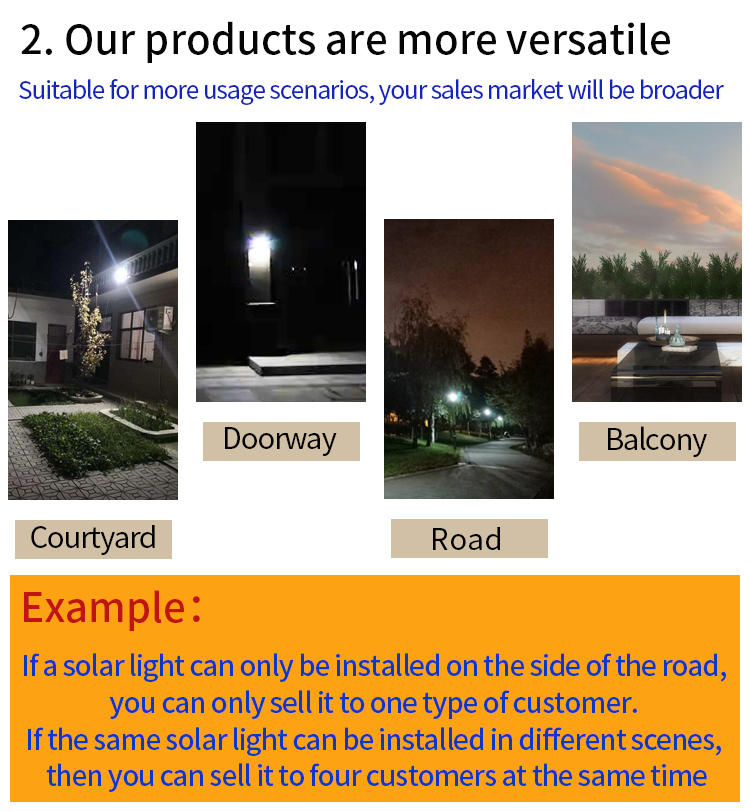 2. Our products are more versatile

Suitable for more usage scenarios, your sales market will be broader

Courtyard

Doorway

Road

Balcony

Example：

If a solar light can only be installed on the side of the road, you can only sell it to one type of customer.
If the same solar light can be installed in different scenes, then you can sell it to four customers at the same time